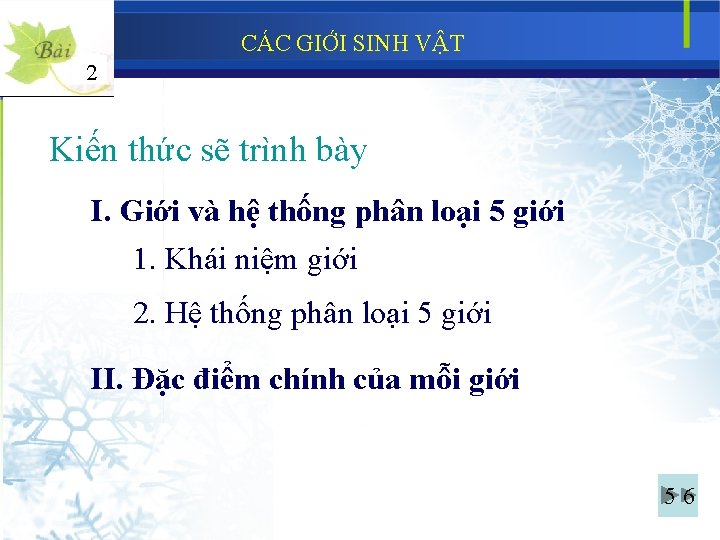 Bài
2

CÁC GIỚI SINH VẬT

Kiến thức sẽ trình bày

I. Giới và hệ thống phân loại 5 giới

1. Khái niệm giới

2. Hệ thống phân loại 5 giới

II. Đặc điểm chính của mỗi giới

5 6